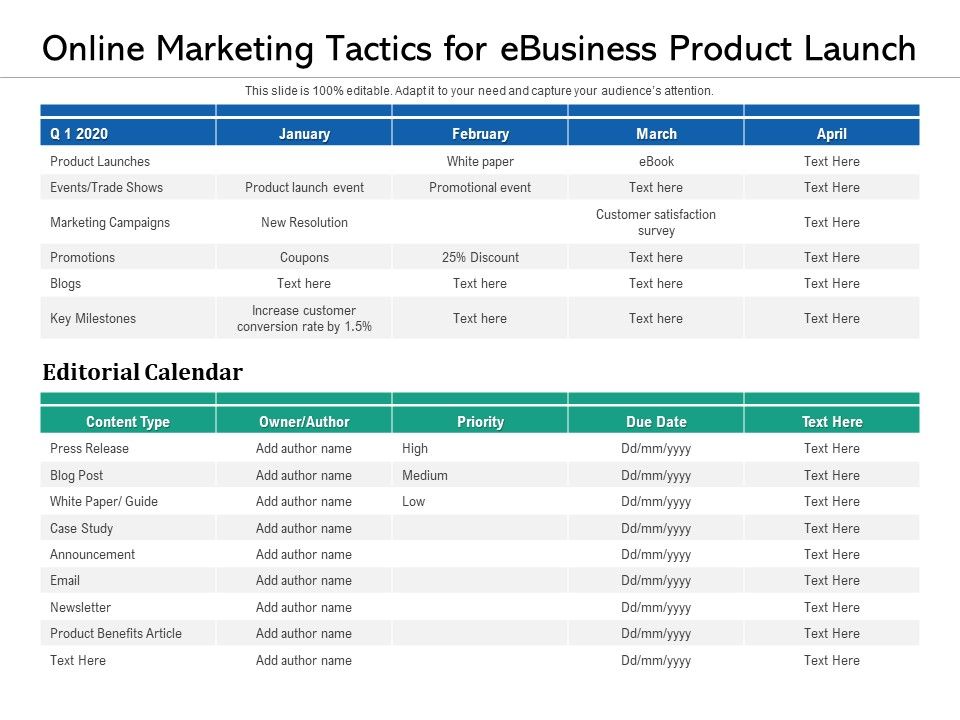 Online Marketing Tactics for eBusiness Product Launch

This slide is 100% editable. Adapt it to your need and capture your audience's attention.

| Q 1 2020 | January | February | March | April |
|---|---|---|---|---|
| Product Launches | | White paper | eBook | Text Here |
| Events/Trade Shows | Product launch event | Promotional event | Text here | Text Here |
| Marketing Campaigns | New Resolution | | Customer satisfaction survey | Text Here |
| Promotions | Coupons | 25% Discount | Text here | Text Here |
| Blogs | Text here | Text here | Text here | Text Here |
| Key Milestones | Increase customer conversion rate by 1.5% | Text here | Text here | Text Here |

Editorial Calendar

| Content Type | Owner/Author | Priority | Due Date | Text Here |
|---|---|---|---|---|
| Press Release | Add author name | High | Dd/mm/yyyy | Text Here |
| Blog Post | Add author name | Medium | Dd/mm/yyyy | Text Here |
| White Paper/ Guide | Add author name | Low | Dd/mm/yyyy | Text Here |
| Case Study | Add author name | | Dd/mm/yyyy | Text Here |
| Announcement | Add author name | | Dd/mm/yyyy | Text Here |
| Email | Add author name | | Dd/mm/yyyy | Text Here |
| Newsletter | Add author name | | Dd/mm/yyyy | Text Here |
| Product Benefits Article | Add author name | | Dd/mm/yyyy | Text Here |
| Text Here | Add author name | | Dd/mm/yyyy | Text Here |